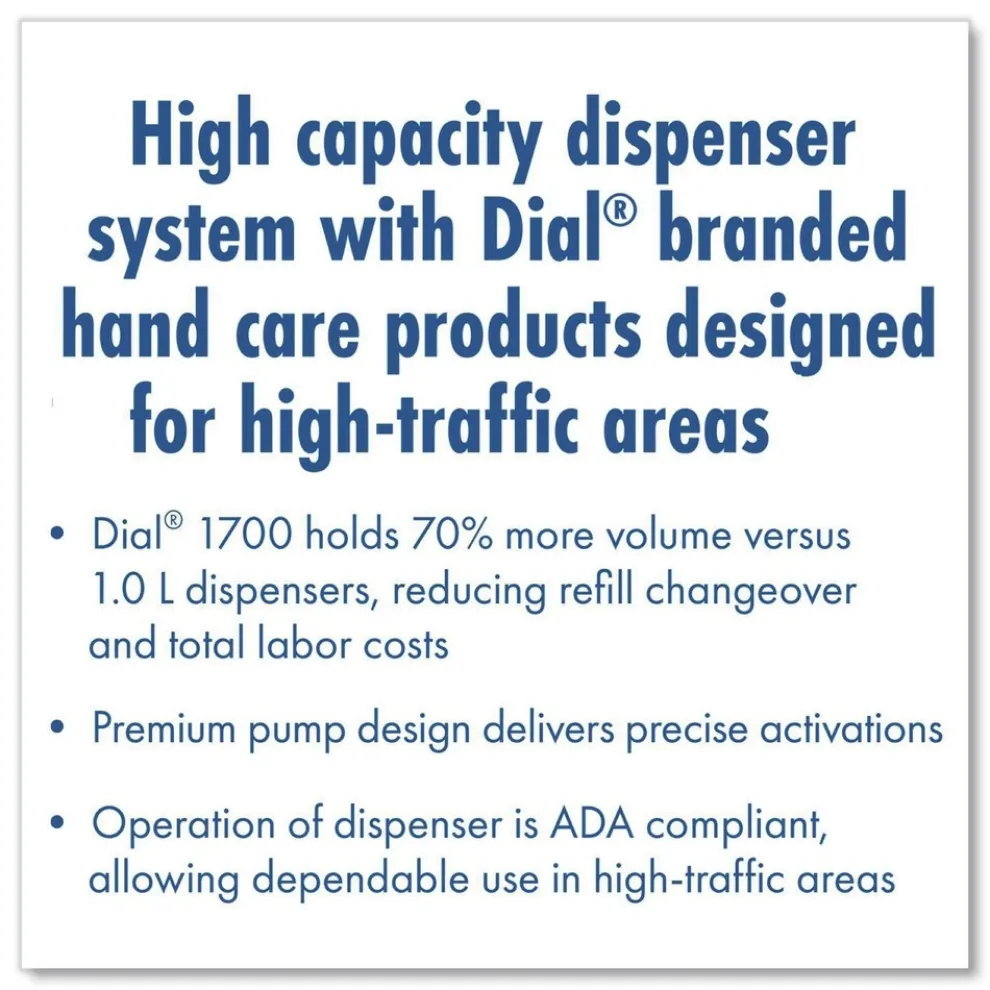 High capacity dispenser system with Dial® branded hand care products designed for high-traffic areas

• Dial® 1700 holds 70% more volume versus 1.0 L dispensers, reducing refill changeover and total labor costs

• Premium pump design delivers precise activations

• Operation of dispenser is ADA compliant, allowing dependable use in high-traffic areas